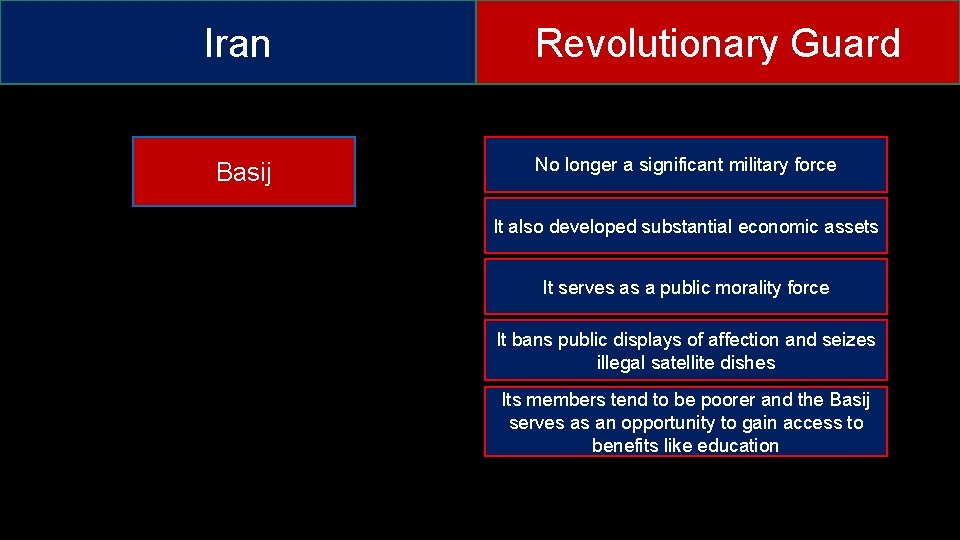 Iran

Revolutionary Guard

Basij

No longer a significant military force

It also developed substantial economic assets

It serves as a public morality force

It bans public displays of affection and seizes illegal satellite dishes

Its members tend to be poorer and the Basij serves as an opportunity to gain access to benefits like education